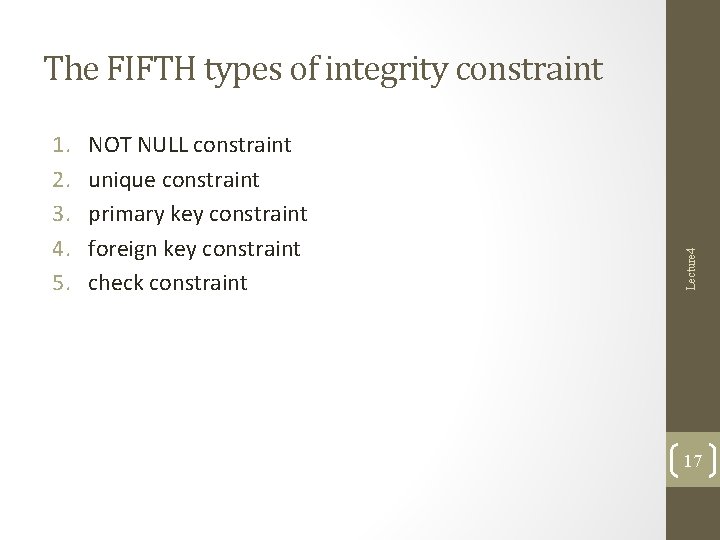 The FIFTH types of integrity constraint

1. NOT NULL constraint
2. unique constraint
3. primary key constraint
4. foreign key constraint
5. check constraint

Lecture4

17